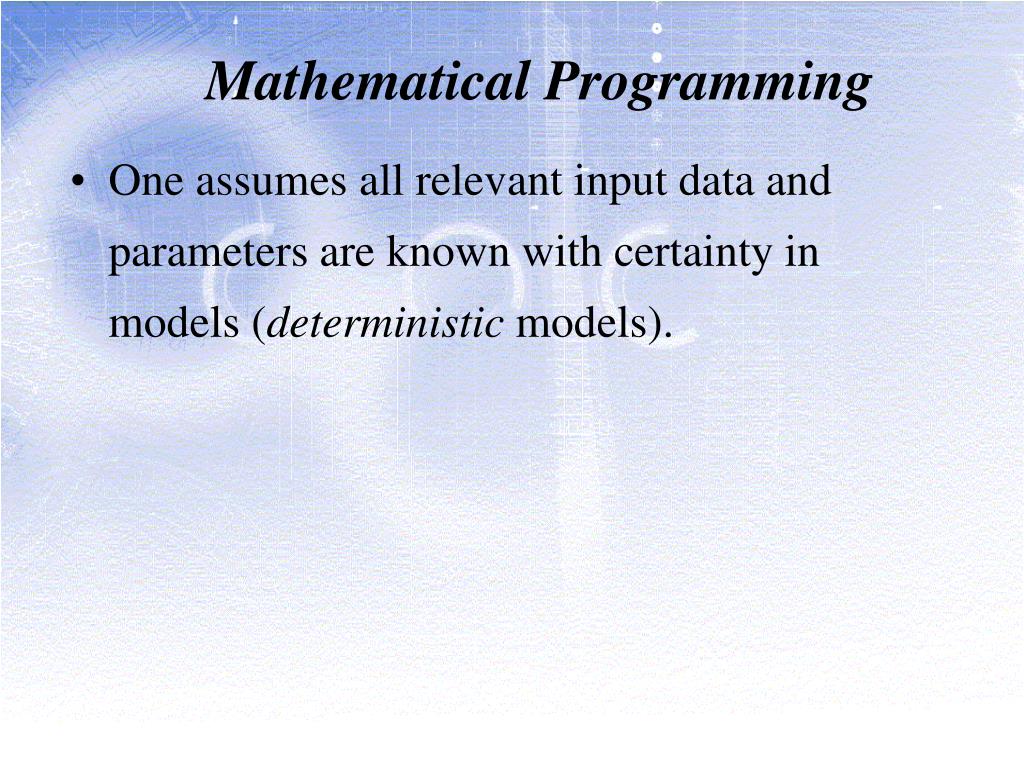 Mathematical Programming

• One assumes all relevant input data and parameters are known with certainty in models (deterministic models).